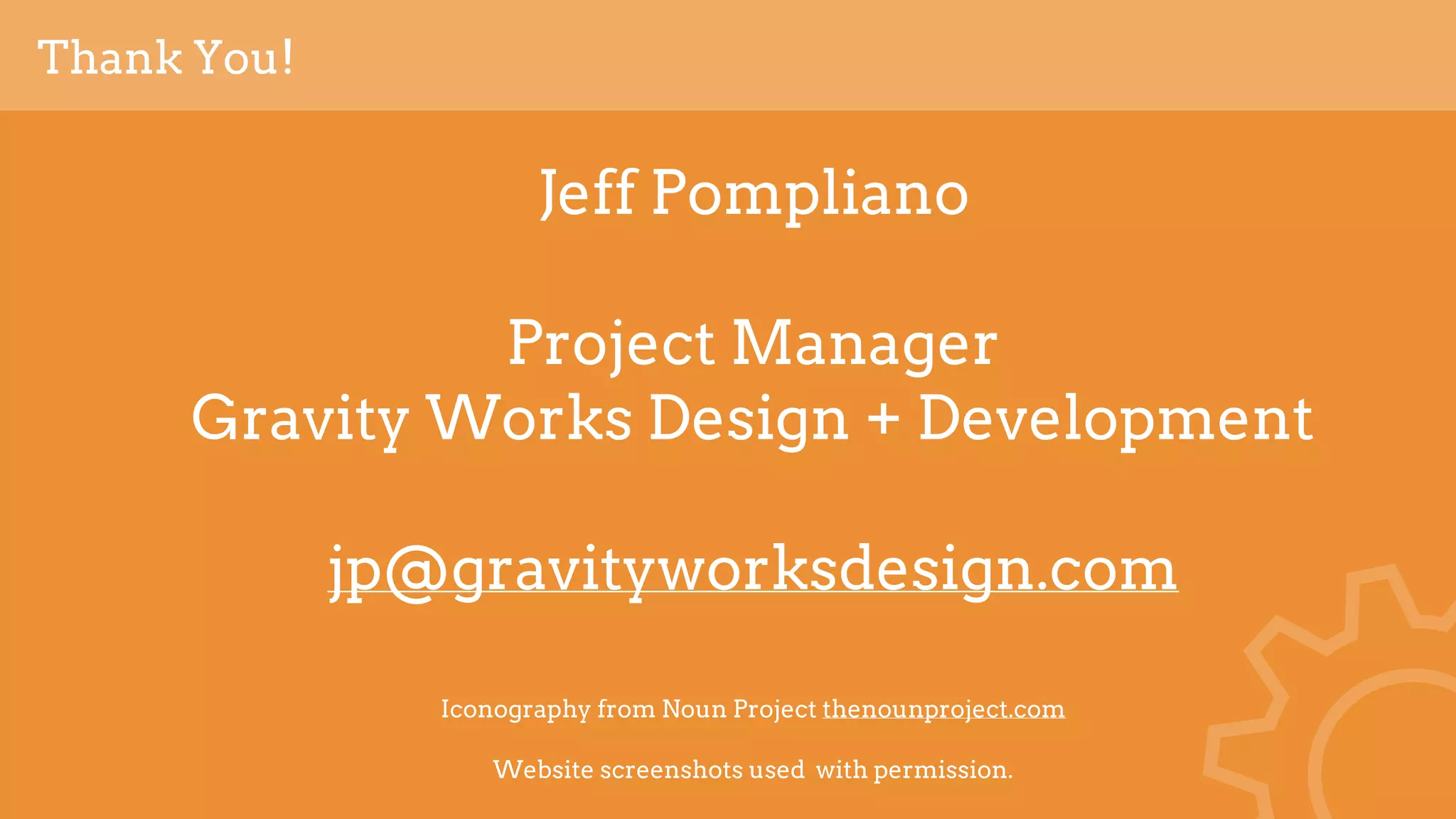 Thank You!

Jeff Pompliano

Project Manager
Gravity Works Design + Development

jp@gravityworksdesign.com

Iconography from Noun Project thenounproject.com

Website screenshots used with permission.